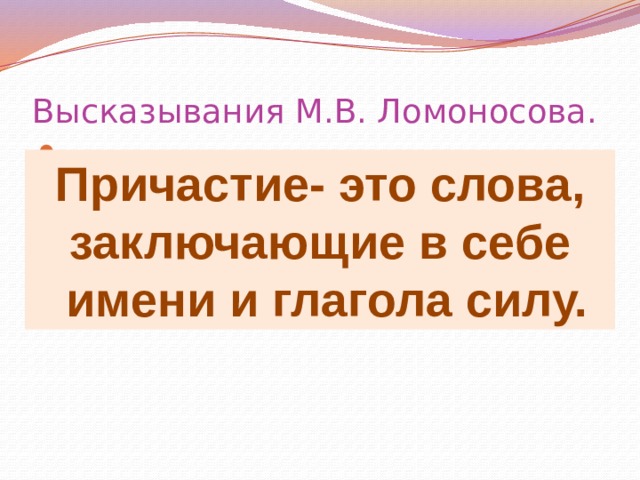 Высказывания М.В. Ломоносова.

Причастие- это слова, заключающие в себе имени и глагола силу.